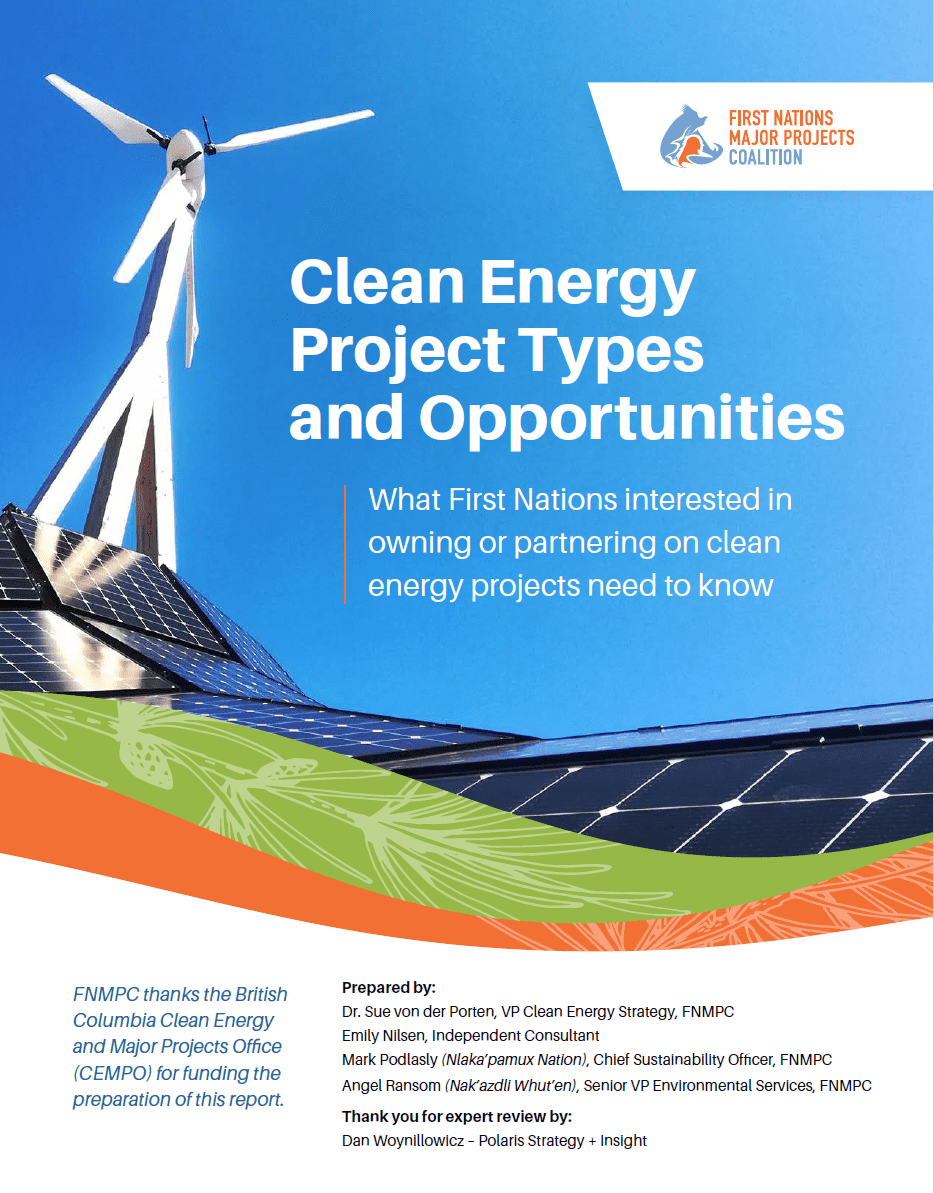 FIRST NATIONS MAJOR PROJECTS COALITION

Clean Energy Project Types and Opportunities

What First Nations interested in owning or partnering on clean energy projects need to know

FNMPC thanks the British Columbia Clean Energy and Major Projects Office (CEMPO) for funding the preparation of this report.

Prepared by:
Dr. Sue von der Porten, VP Clean Energy Strategy, FNMPC
Emily Nilsen, Independent Consultant
Mark Podlasly (Nlaka'pamux Nation), Chief Sustainability Officer, FNMPC
Angel Ransom (Nak'azdli Whut'en), Senior VP Environmental Services, FNMPC

Thank you for expert review by:
Dan Woynillowicz – Polaris Strategy + Insight